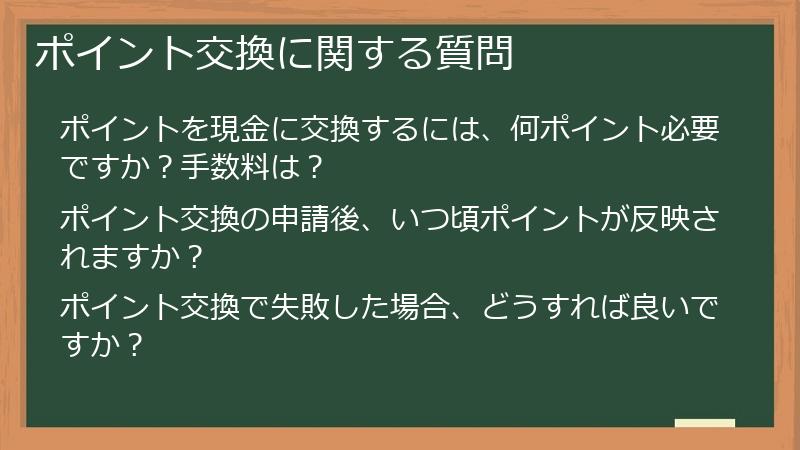 ポイント交換に関する質問

ポイントを現金に交換するには、何ポイント必要ですか？手数料は？

ポイント交換の申請後、いつ頃ポイントが反映されますか？

ポイント交換で失敗した場合、どうすれば良いですか？